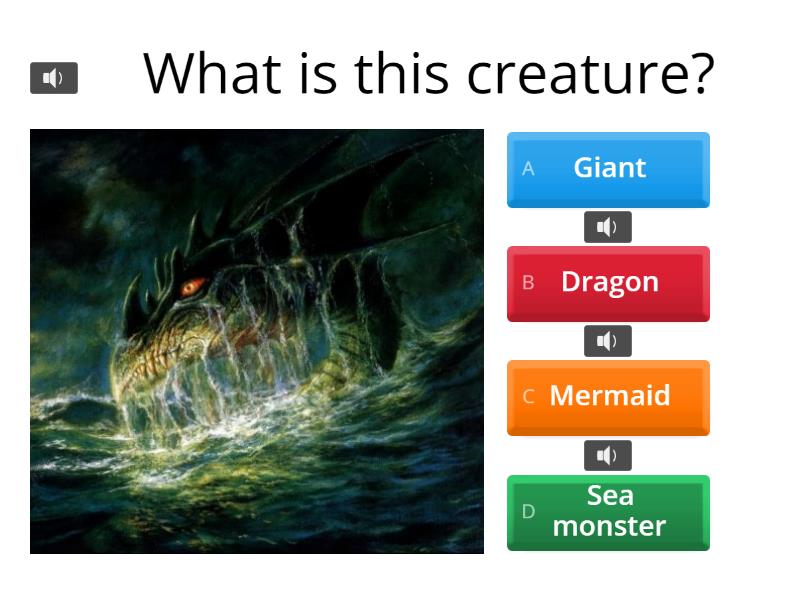 What is this creature?

A Giant

B Dragon

C Mermaid

D Sea monster